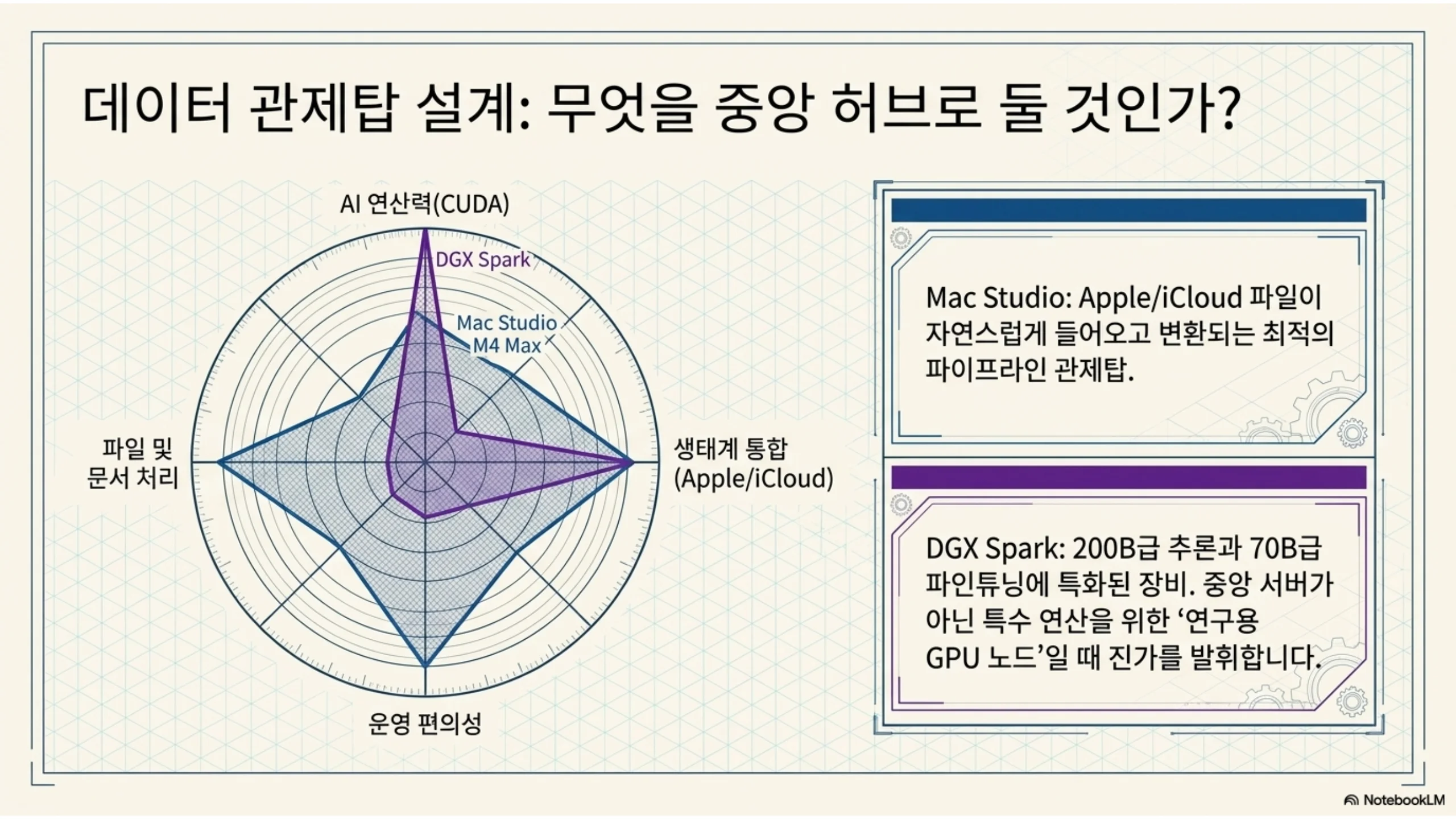 데이터 관제탑 설계: 무엇을 중앙 허브로 둘 것인가?

AI 연산력(CUDA)

DGX Spark

Mac Studio
M4 Max

파일 및
문서 처리

생태계 통합
(Apple/iCloud)

운영 편의성

Mac Studio: Apple/iCloud 파일이 자연스럽게 들어오고 변환되는 최적의 파이프라인 관제탑.

DGX Spark: 200B급 추론과 70B급 파인튜닝에 특화된 장비. 중앙 서버가 아닌 특수 연산을 위한 ‘연구용 GPU 노드’일 때 진가를 발휘합니다.

NotebookLM